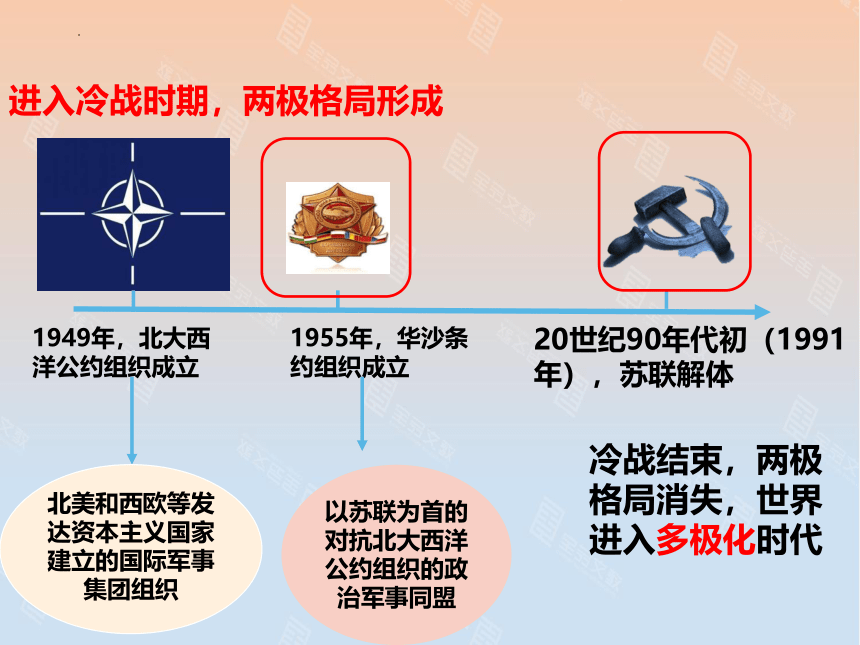 进入冷战时期，两极格局形成

1949年，北大西洋公约组织成立

1955年，华沙条约组织成立

20世纪90年代初（1991年），苏联解体

北美和西欧等发达资本主义国家建立的国际军事集团组织

以苏联为首的对抗北大西洋公约组织的政治军事同盟

冷战结束，两极格局消失，世界进入多极化时代